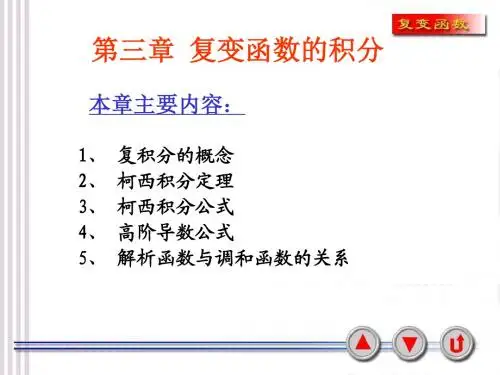 复变函数

第三章 复变函数的积分

本章主要内容：

1、 复积分的概念
2、 柯西积分定理
3、 柯西积分公式
4、 高阶导数公式
5、 解析函数与调和函数的关系